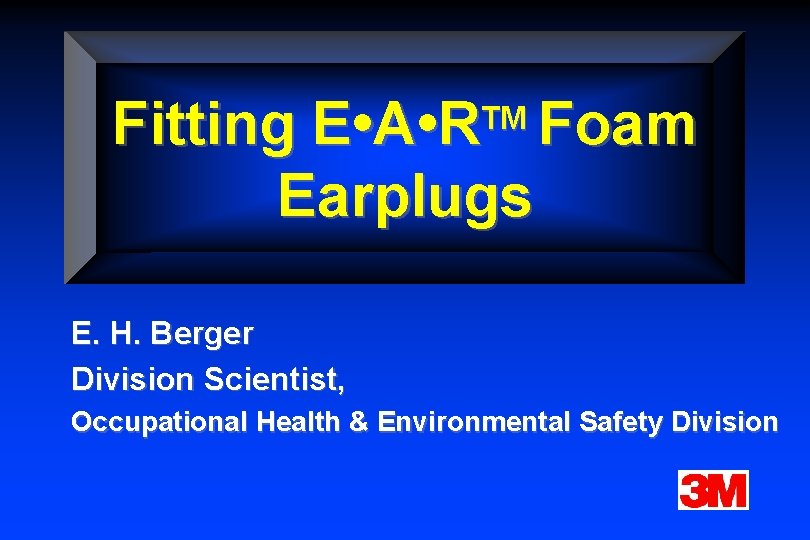 Fitting E•A•R™ Foam Earplugs

E. H. Berger
Division Scientist,
Occupational Health & Environmental Safety Division

3M